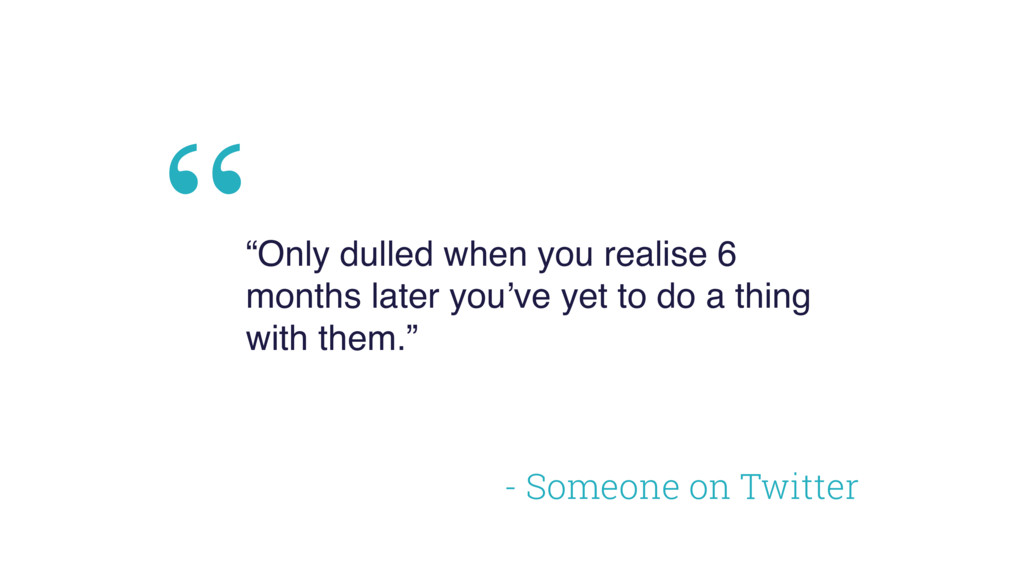 “

“Only dulled when you realise 6 months later you’ve yet to do a thing with them.”

- Someone on Twitter